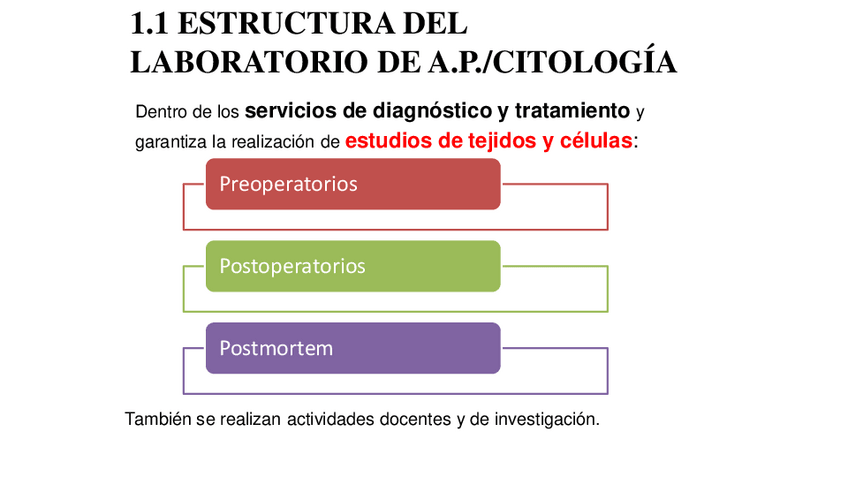 1.1 ESTRUCTURA DEL LABORATORIO DE A.P./CITOLOGÍA

Dentro de los servicios de diagnóstico y tratamiento y garantiza la realización de estudios de tejidos y células:

Preoperatorios

Postoperatorios

Postmortem

También se realizan actividades docentes y de investigación.